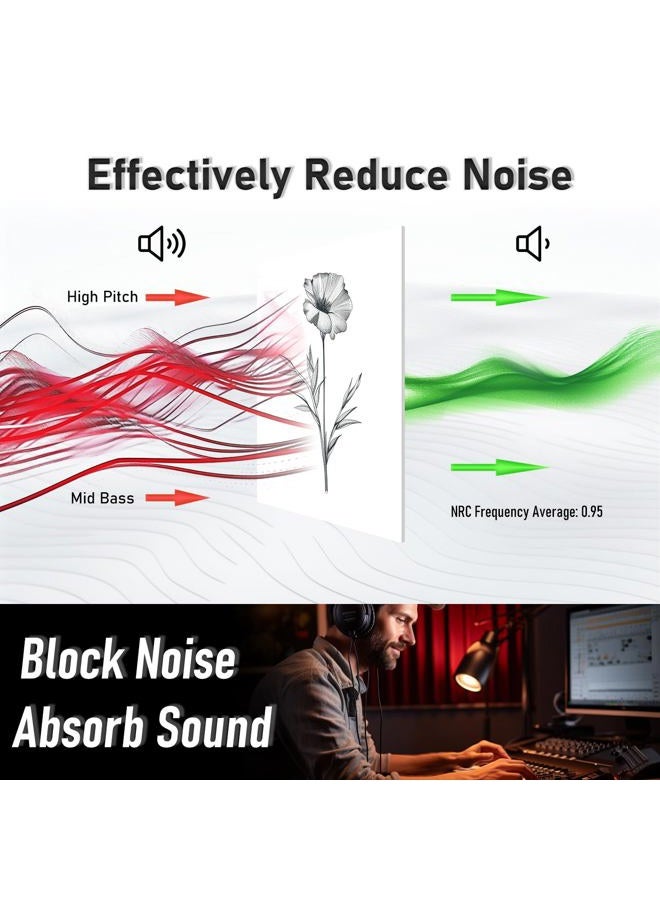 Effectively Reduce Noise

High Pitch

Mid Bass

NRC Frequency Average: 0.95

Block Noise
Absorb Sound